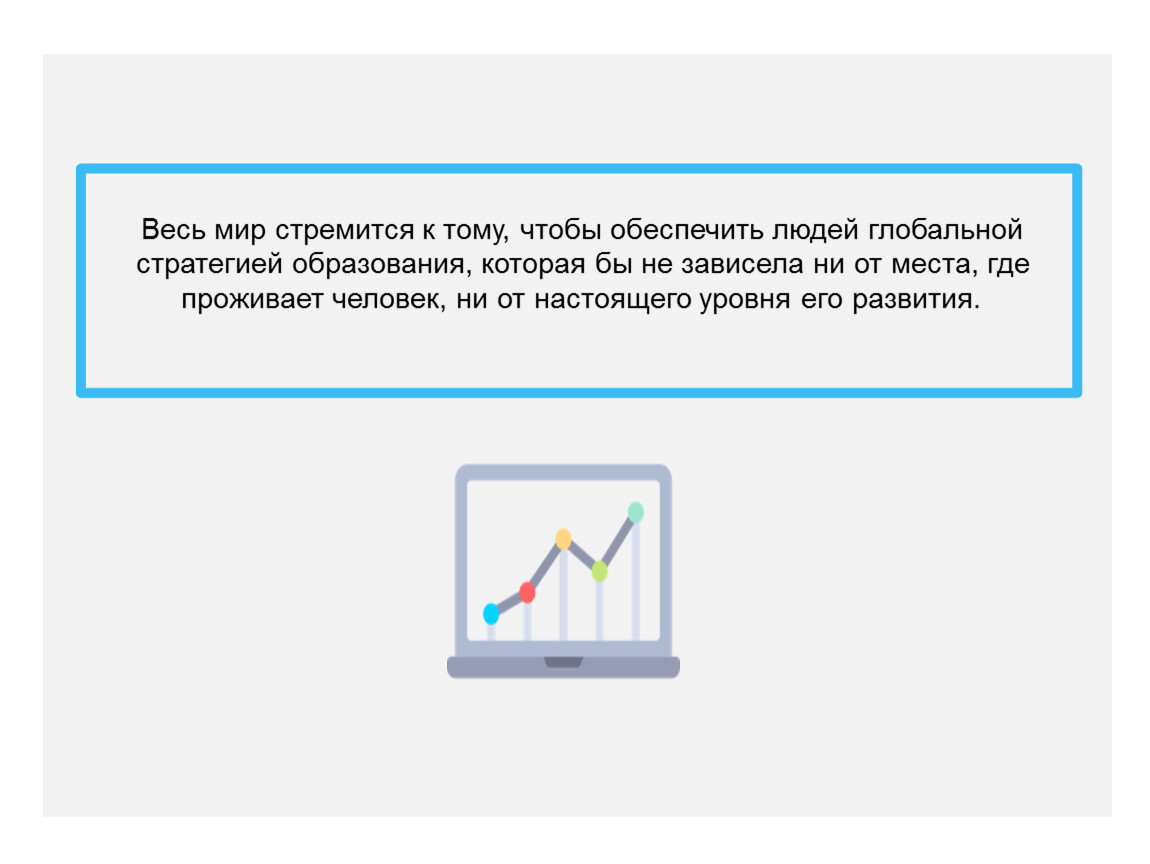 Весь мир стремится к тому, чтобы обеспечить людей глобальной стратегией образования, которая бы не зависела ни от места, где проживает человек, ни от настоящего уровня его развития.